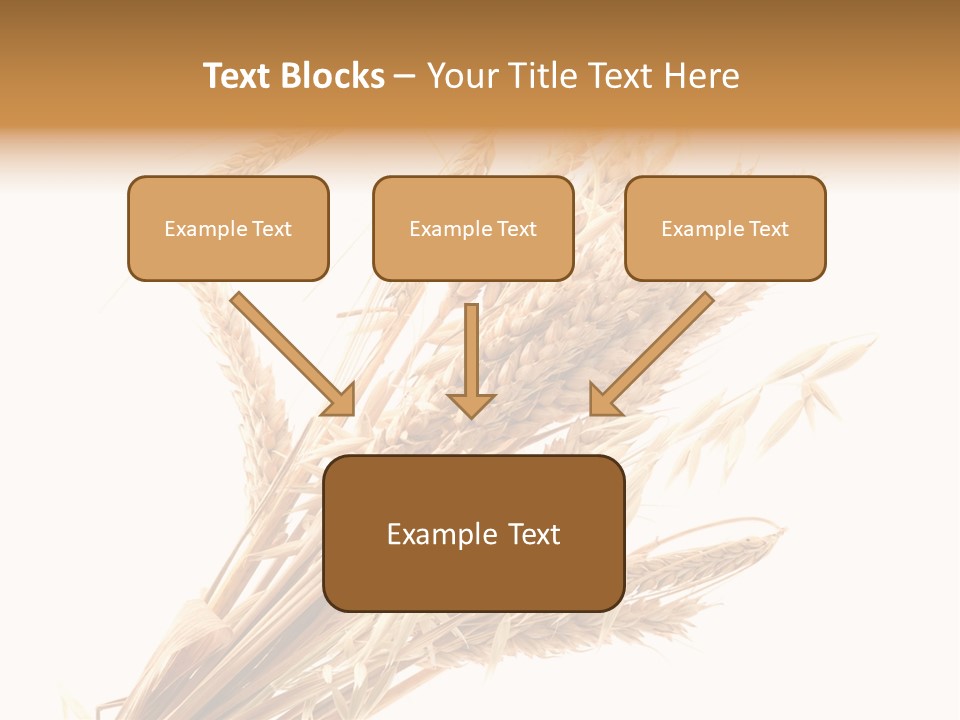 Text Blocks – Your Title Text Here

Example Text

Example Text

Example Text

Example Text